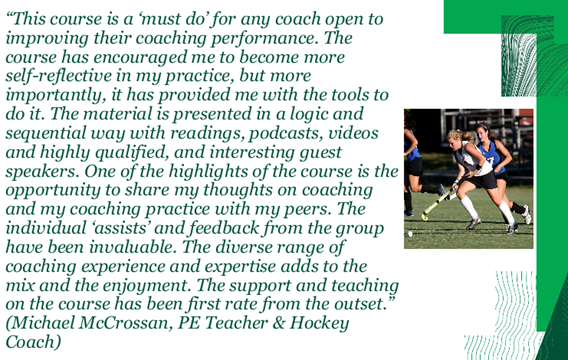 “This course is a ‘must do’ for any coach open to improving their coaching performance. The course has encouraged me to become more self-reflective in my practice, but more importantly, it has provided me with the tools to do it. The material is presented in a logic and sequential way with readings, podcasts, videos and highly qualified, and interesting guest speakers. One of the highlights of the course is the opportunity to share my thoughts on coaching and my coaching practice with my peers. The individual ‘assists’ and feedback from the group have been invaluable. The diverse range of coaching experience and expertise adds to the mix and the enjoyment. The support and teaching on the course has been first rate from the outset.” (Michael McCrossan, PE Teacher & Hockey Coach)